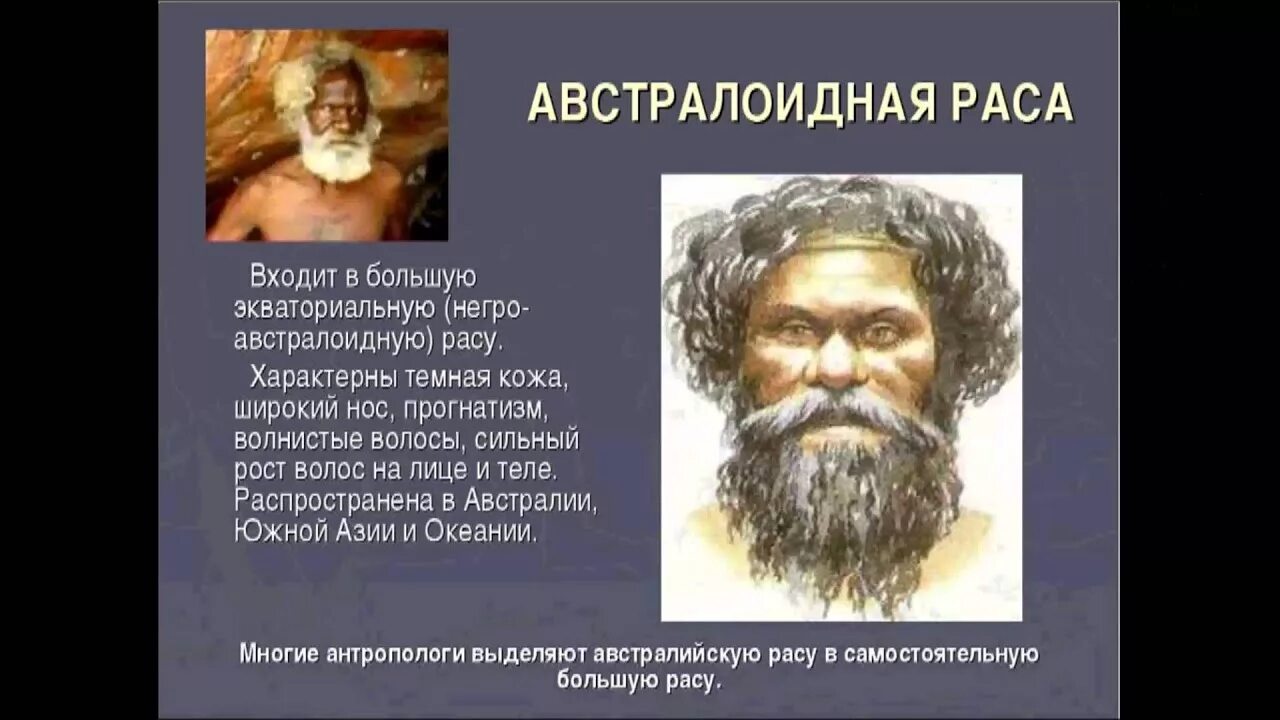 АВСТРАЛОИДНАЯ РАСА

Входит в большую экваториальную (негро-австралоидную) расу.

Характерны темная кожа, широкий нос, прогнатизм, волнистые волосы, сильный рост волос на лице и теле. Распространена в Австралии, Южной Азии и Океании.

Многие антропологи выделяют австралийскую расу в самостоятельную большую расу.